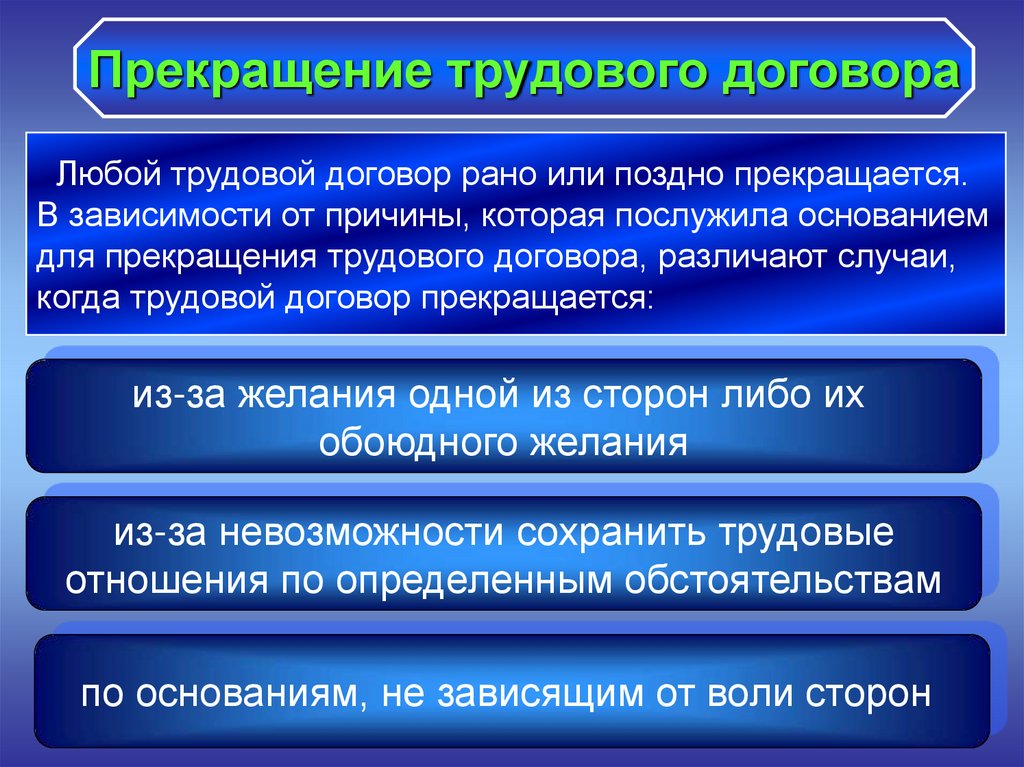 Прекращение трудового договора

Любой трудовой договор рано или поздно прекращается. В зависимости от причины, которая послужила основанием для прекращения трудового договора, различают случаи, когда трудовой договор прекращается:

из-за желания одной из сторон либо их обоюдного желания

из-за невозможности сохранить трудовые отношения по определенным обстоятельствам

по основаниям, не зависящим от воли сторон